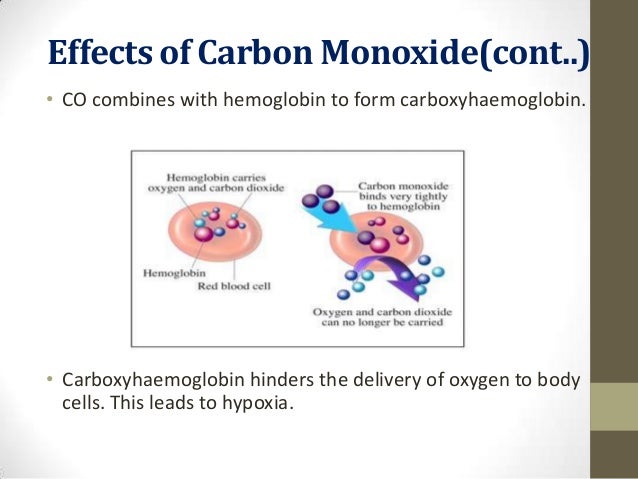 Effects of Carbon Monoxide(cont..)

• CO combines with hemoglobin to form carboxyhaemoglobin.

Hemoglobin carries oxygen and carbon dioxide

Hemoglobin

Red blood cell

Carbon monoxide binds very tightly to hemoglobin

Oxygen and carbon dioxide can no longer be carried

• Carboxyhaemoglobin hinders the delivery of oxygen to body cells. This leads to hypoxia.